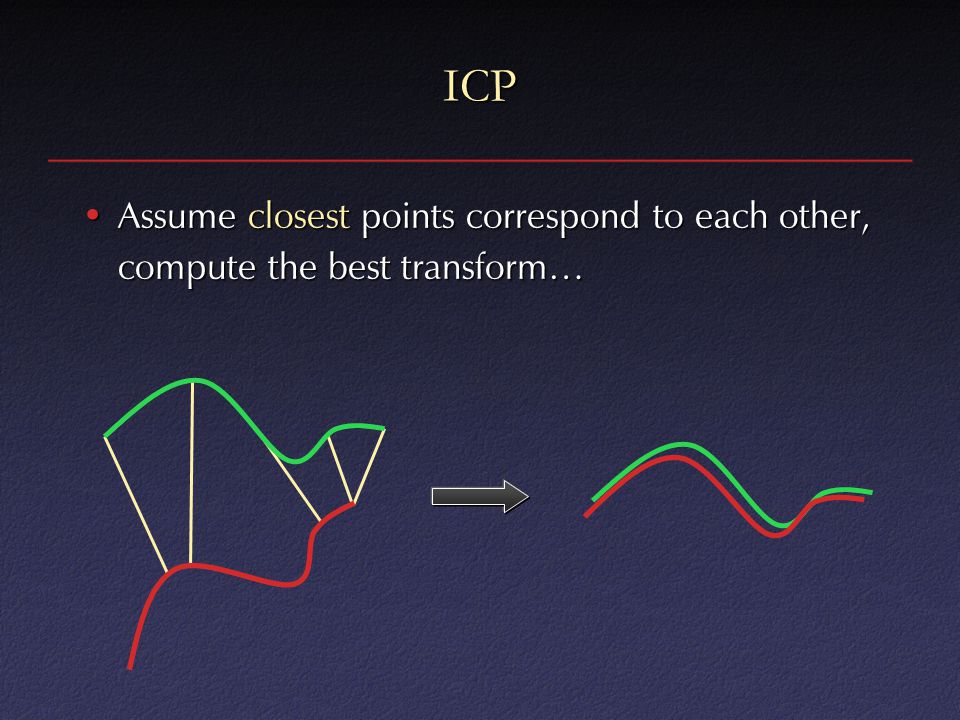 ICP

• Assume closest points correspond to each other, compute the best transform…